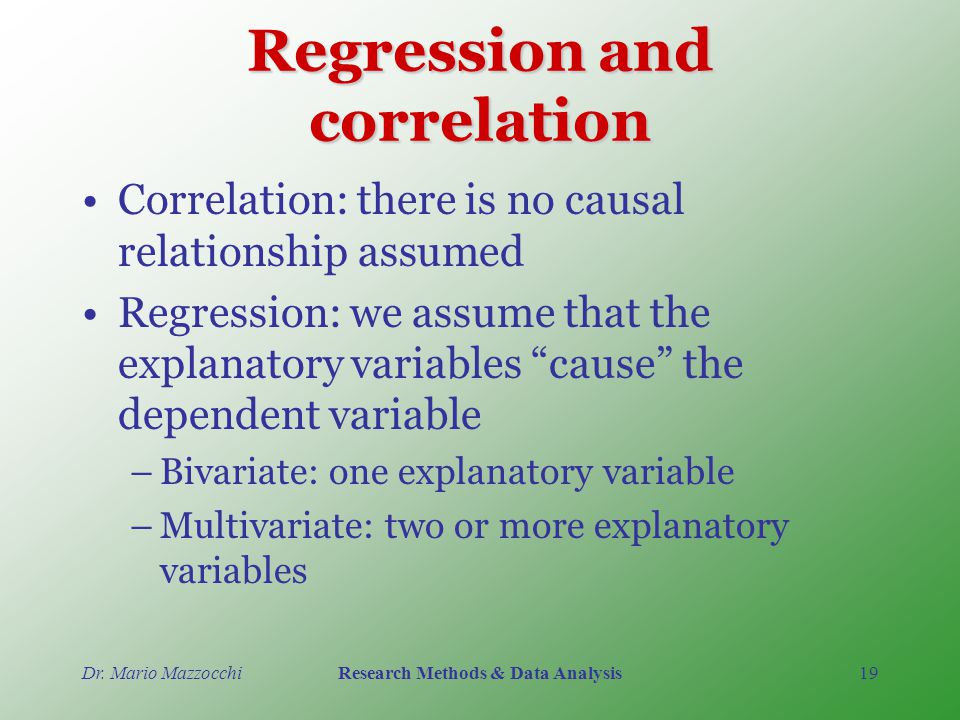 Regression and correlation

• Correlation: there is no causal relationship assumed
• Regression: we assume that the explanatory variables “cause” the dependent variable
– Bivariate: one explanatory variable
– Multivariate: two or more explanatory variables

Dr. Mario Mazzocchi
Research Methods & Data Analysis
19